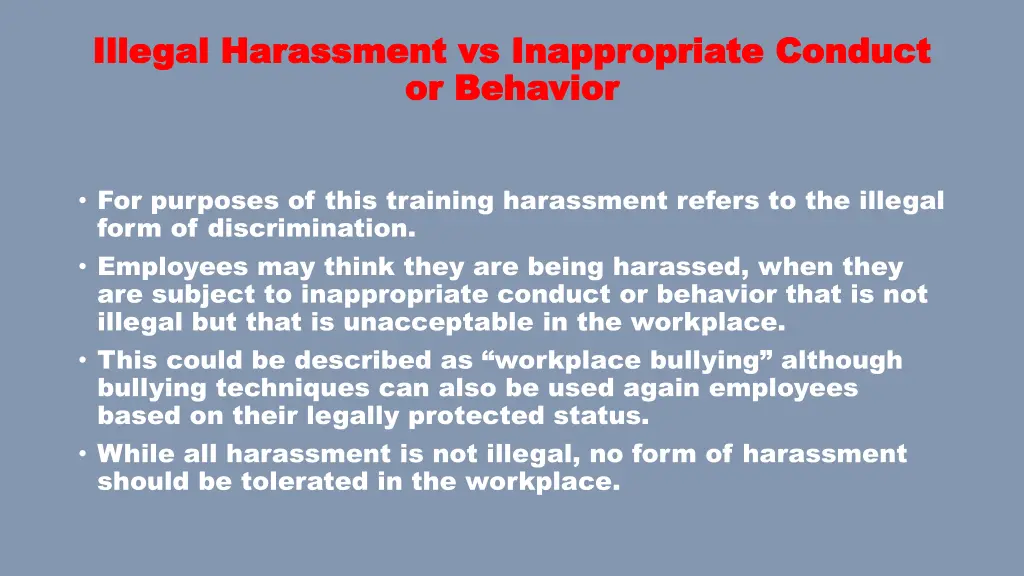 Illegal Harassment vs Inappropriate Conduct or Behavior

• For purposes of this training harassment refers to the illegal form of discrimination.
• Employees may think they are being harassed, when they are subject to inappropriate conduct or behavior that is not illegal but that is unacceptable in the workplace.
• This could be described as “workplace bullying” although bullying techniques can also be used again employees based on their legally protected status.
• While all harassment is not illegal, no form of harassment should be tolerated in the workplace.